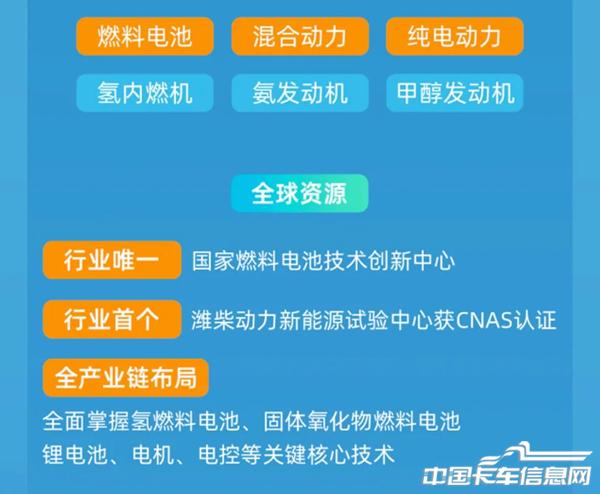 燃料电池 混合动力 纯电动力

氢内燃机 氨发动机 甲醇发动机

全球资源

行业唯一 国家燃料电池技术创新中心

行业首个 潍柴动力新能源试验中心获CNAS认证

全产业链布局

全面掌握氢燃料电池、固体氧化物燃料电池
锂电池、电机、电控等关键核心技术

中国卡车信息网